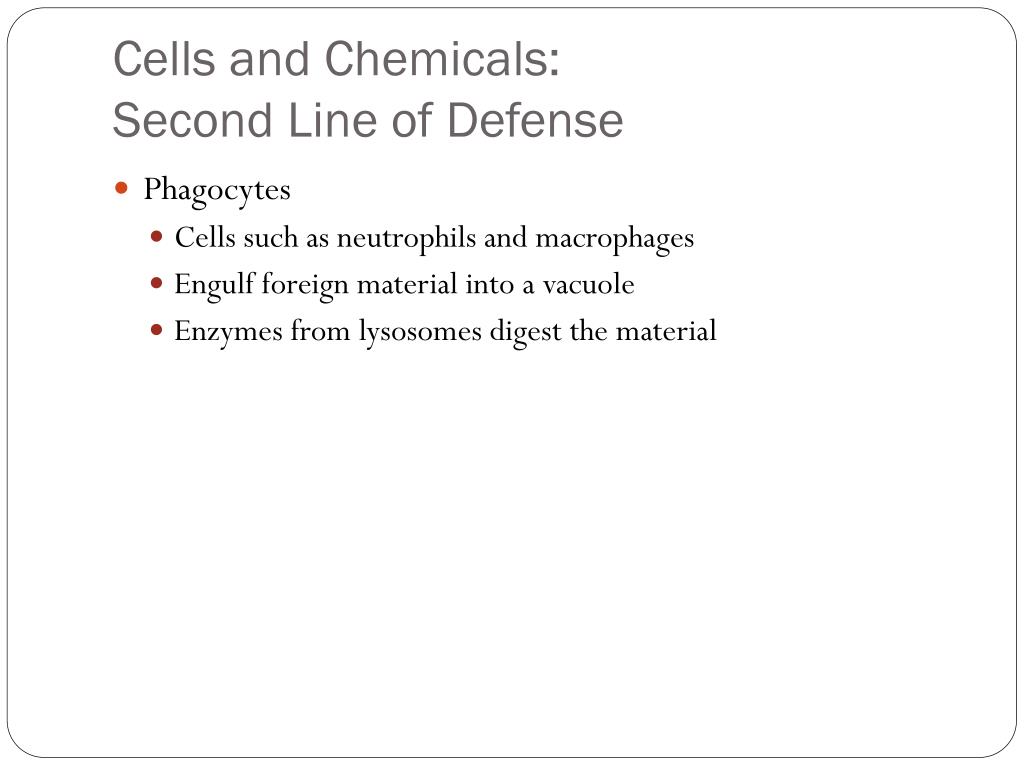 Cells and Chemicals:
Second Line of Defense

- Phagocytes
  - Cells such as neutrophils and macrophages
  - Engulf foreign material into a vacuole
  - Enzymes from lysosomes digest the material